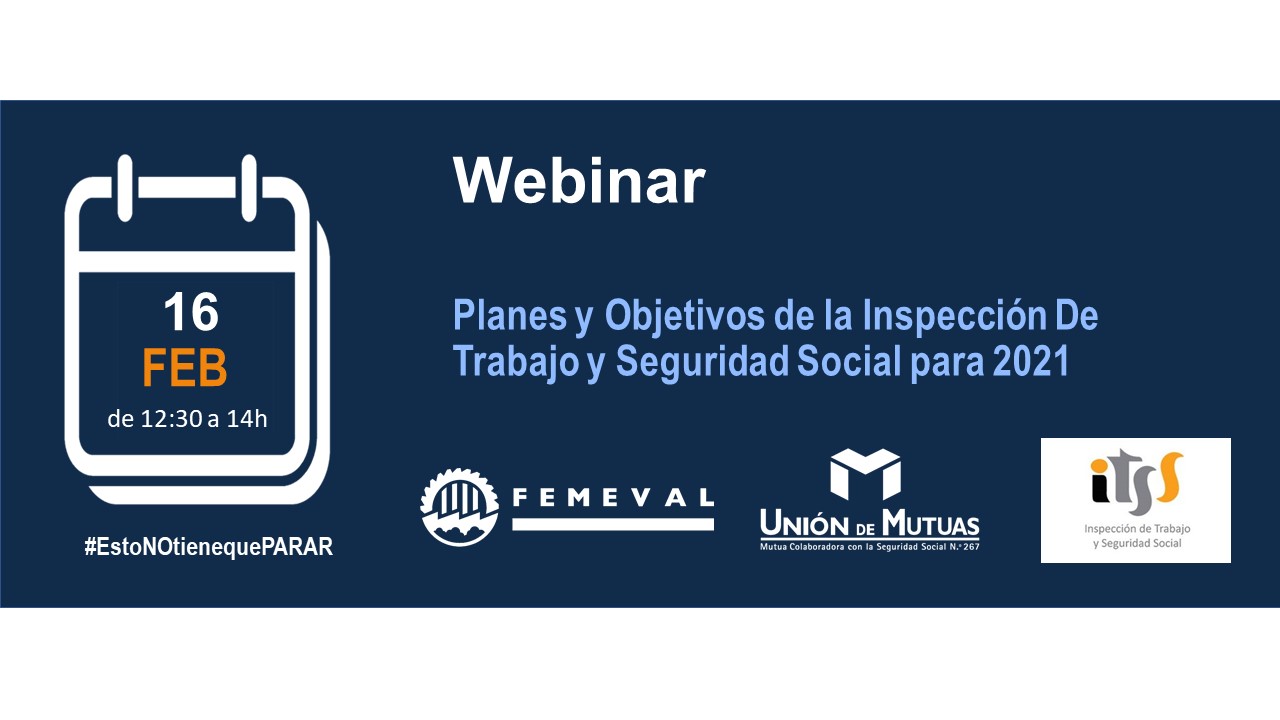 16
FEB
de 12:30 a 14h

#EstoNOtienequePARAR

Webinar

Planes y Objetivos de la Inspección De Trabajo y Seguridad Social para 2021

FEMEVAL

UNIÓN DE MUTUAS
Mutua Colaboradora con la Seguridad Social N.º 267

itss
Inspección de Trabajo y Seguridad Social